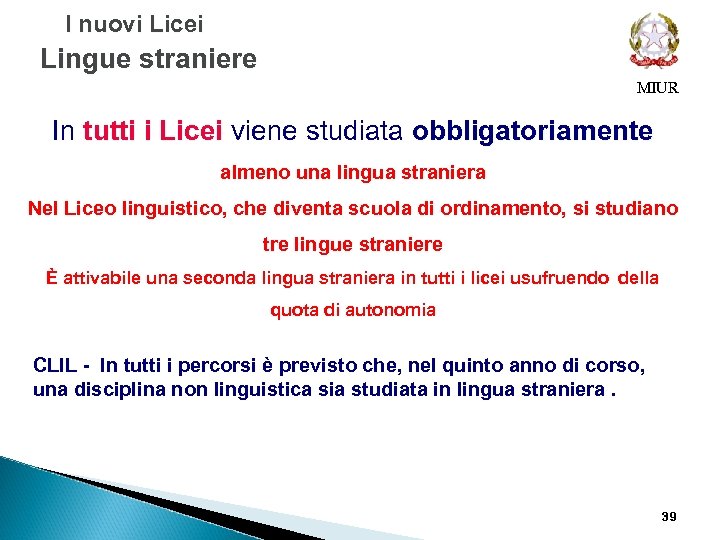 I nuovi Licei
Lingue straniere

MIUR

In tutti i Licei viene studiata obbligatoriamente

almeno una lingua straniera

Nel Liceo linguistico, che diventa scuola di ordinamento, si studiano tre lingue straniere

È attivabile una seconda lingua straniera in tutti i licei usufruendo della quota di autonomia

CLIL - In tutti i percorsi è previsto che, nel quinto anno di corso, una disciplina non linguistica sia studiata in lingua straniera .

39